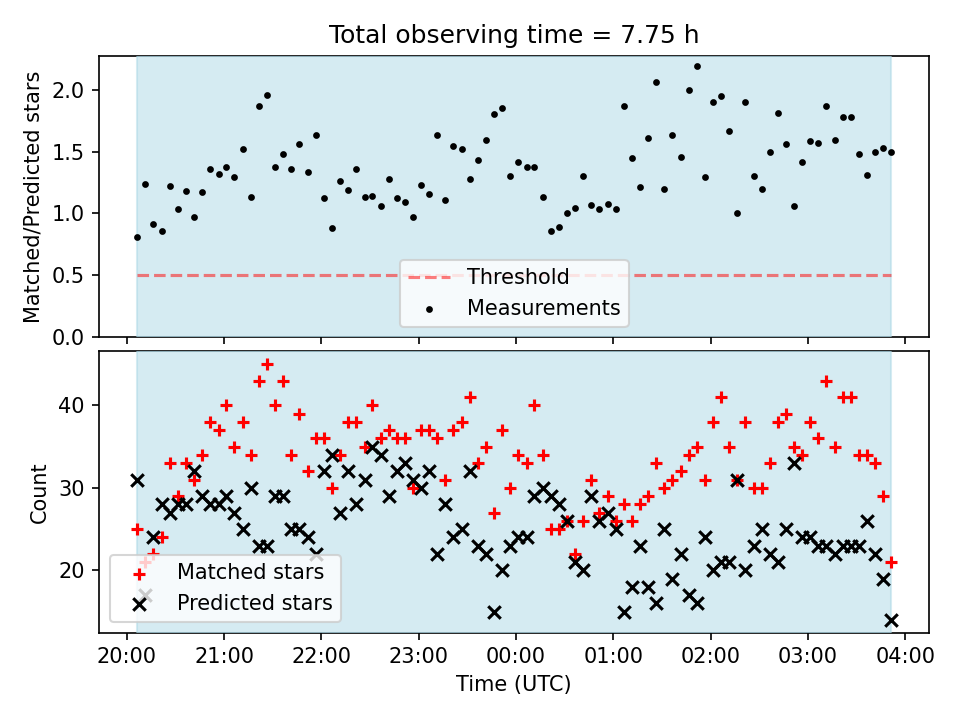 Total observing time = 7.75 h

Matched/Predicted stars

2.0
1.5
1.0
0.5
0.0

Threshold
Measurements

Count

40
30
20

Matched stars
Predicted stars

20:00 21:00 22:00 23:00 00:00 01:00 02:00 03:00 04:00

Time (UTC)